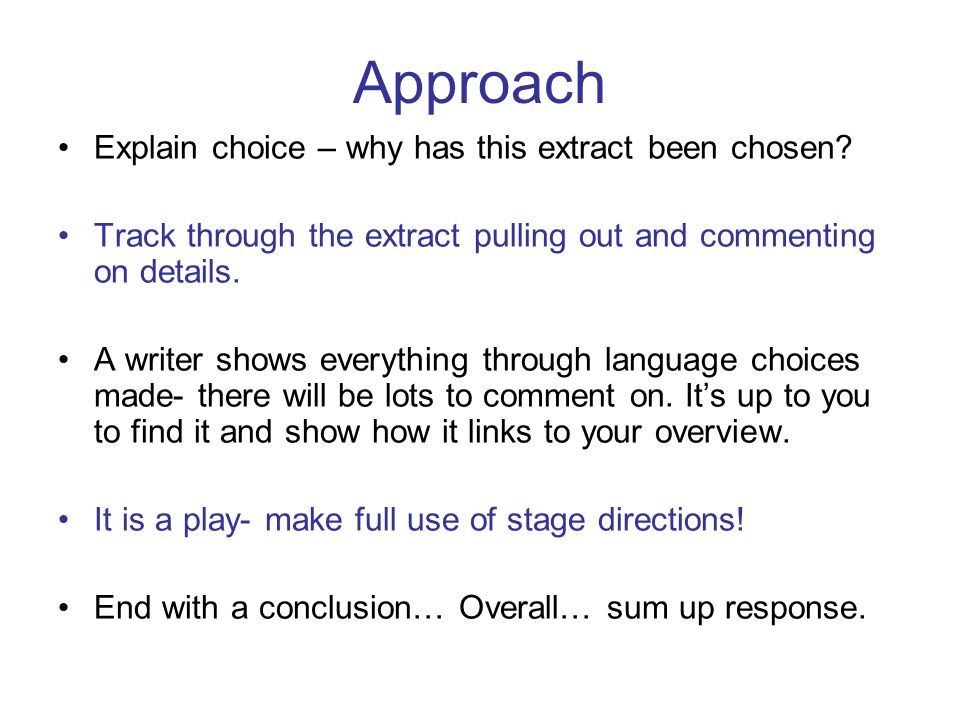 Approach

• Explain choice – why has this extract been chosen?

• Track through the extract pulling out and commenting on details.

• A writer shows everything through language choices made- there will be lots to comment on. It’s up to you to find it and show how it links to your overview.

• It is a play- make full use of stage directions!

• End with a conclusion… Overall… sum up response.